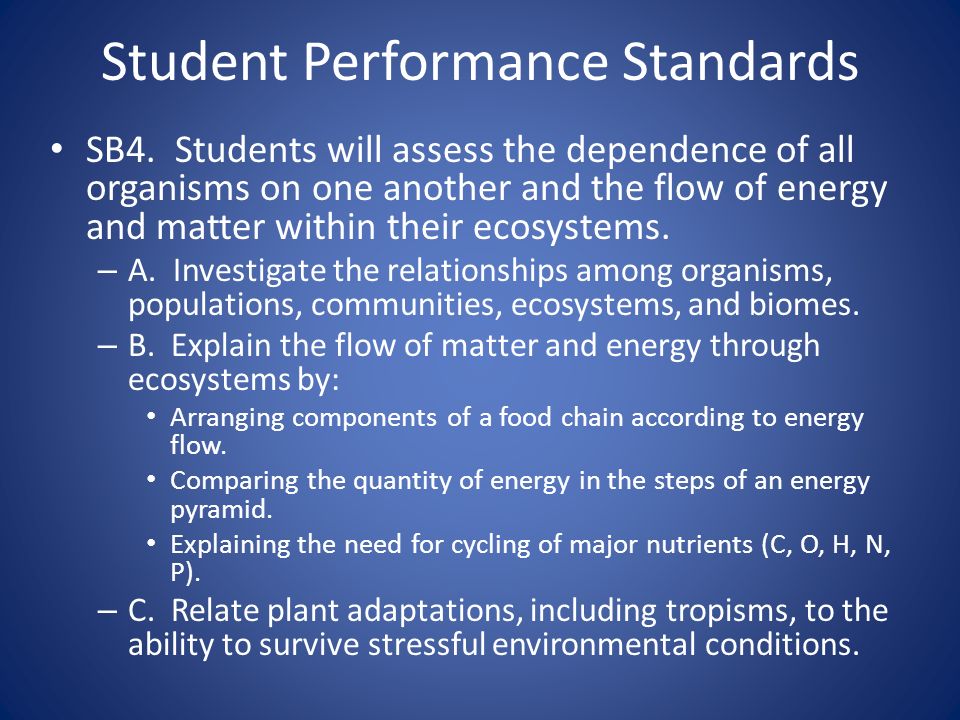 Student Performance Standards

• SB4. Students will assess the dependence of all organisms on one another and the flow of energy and matter within their ecosystems.
– A. Investigate the relationships among organisms, populations, communities, ecosystems, and biomes.
– B. Explain the flow of matter and energy through ecosystems by:
• Arranging components of a food chain according to energy flow.
• Comparing the quantity of energy in the steps of an energy pyramid.
• Explaining the need for cycling of major nutrients (C, O, H, N, P).
– C. Relate plant adaptations, including tropisms, to the ability to survive stressful environmental conditions.